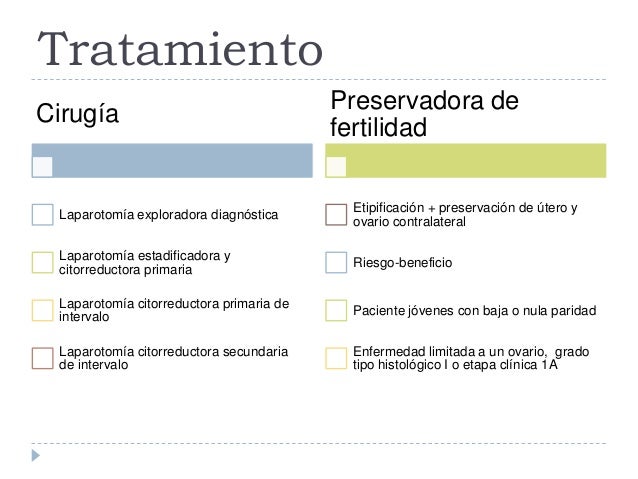 Tratamiento

Cirugía

Laparotomía exploradora diagnóstica

Laparotomía estadificadora y citorreductora primaria

Laparotomía citorreductora primaria de intervalo

Laparotomía citorreductora secundaria de intervalo

Preservadora de fertilidad

Etipificación + preservación de útero y ovario contralateral

Riesgo-beneficio

Paciente jóvenes con baja o nula paridad

Enfermedad limitada a un ovario, grado tipo histológico I o etapa clínica 1A